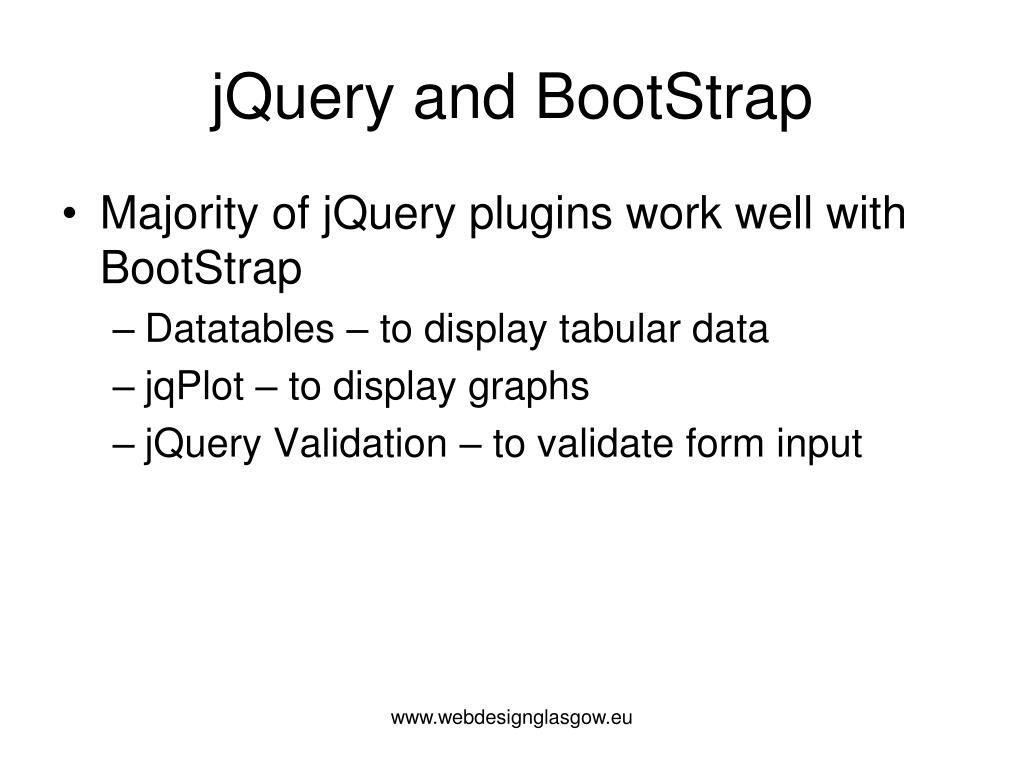 jQuery and BootStrap

• Majority of jQuery plugins work well with BootStrap
– Datatables – to display tabular data
– jqPlot – to display graphs
– jQuery Validation – to validate form input

www.webdesignglasgow.eu